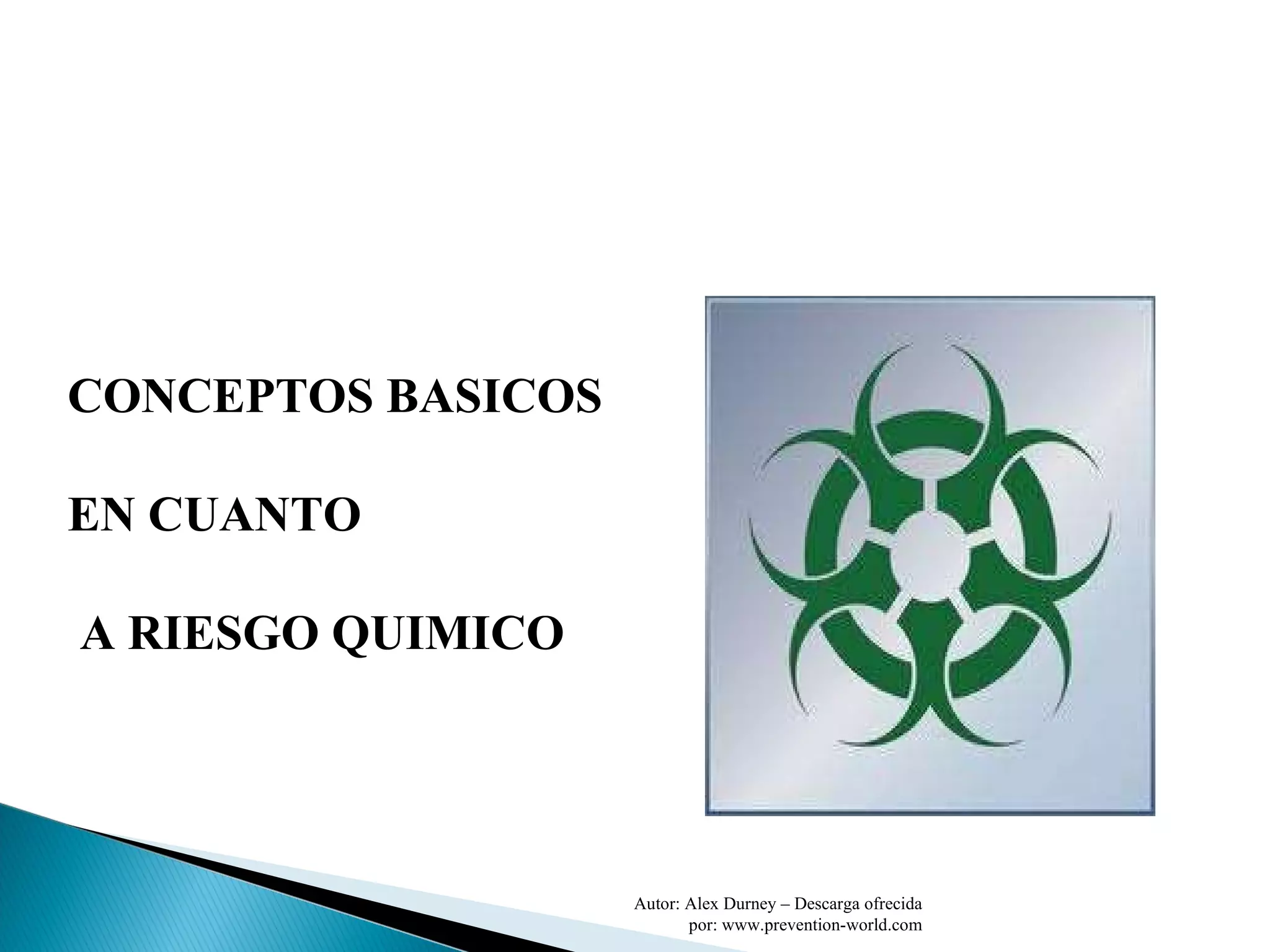 CONCEPTOS BASICOS

EN CUANTO

A RIESGO QUIMICO

Autor: Alex Durney – Descarga ofrecida por: www.prevention-world.com